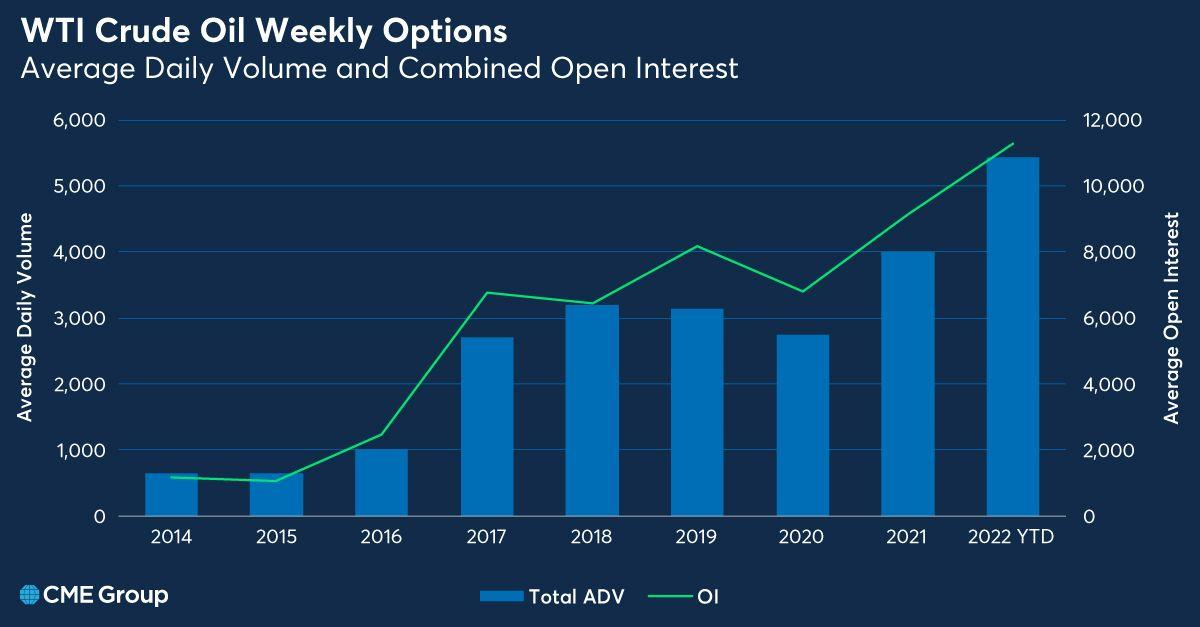 WTI Crude Oil Weekly Options
Average Daily Volume and Combined Open Interest

Average Daily Volume
6,000
5,000
4,000
3,000
2,000
1,000
0

Average Open Interest
12,000
10,000
8,000
6,000
4,000
2,000
0

2014
2015
2016
2017
2018
2019
2020
2021
2022 YTD

CME Group

Total ADV
OI